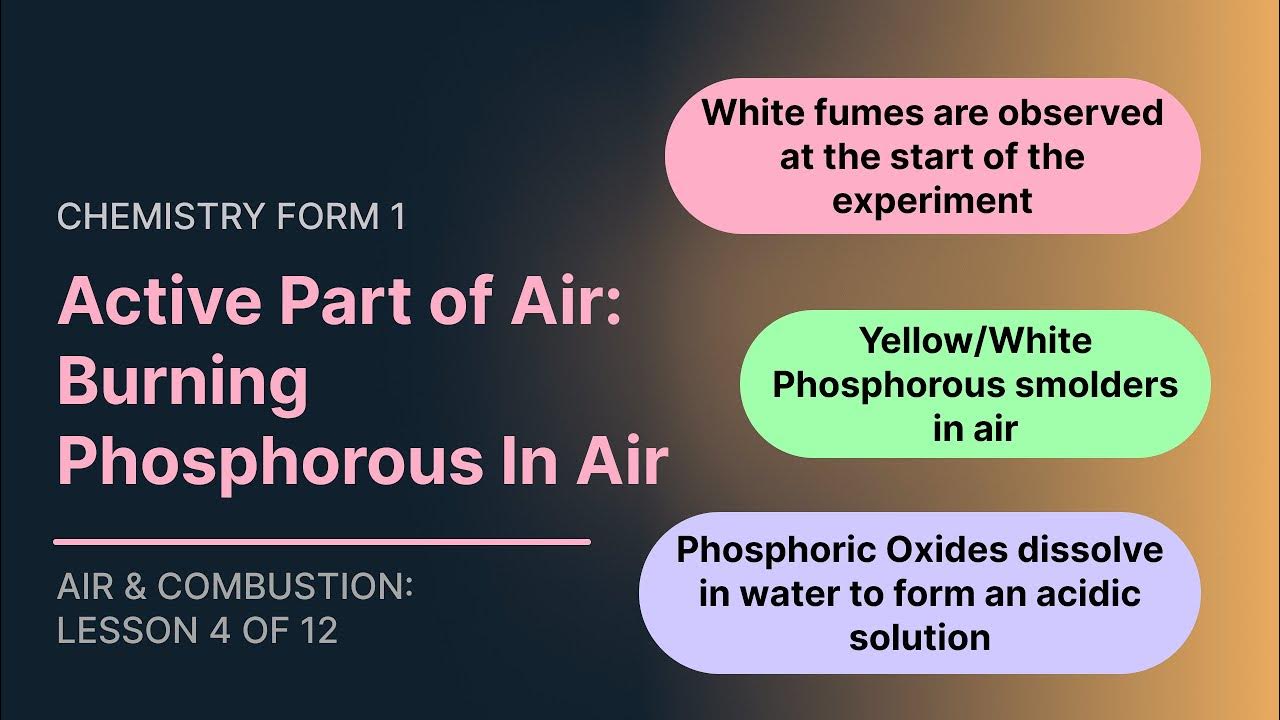 CHEMISTRY FORM 1

Active Part of Air: Burning Phosphorous In Air

AIR & COMBUSTION: LESSON 4 OF 12

White fumes are observed at the start of the experiment

Yellow/White Phosphorous smolders in air

Phosphoric Oxides dissolve in water to form an acidic solution